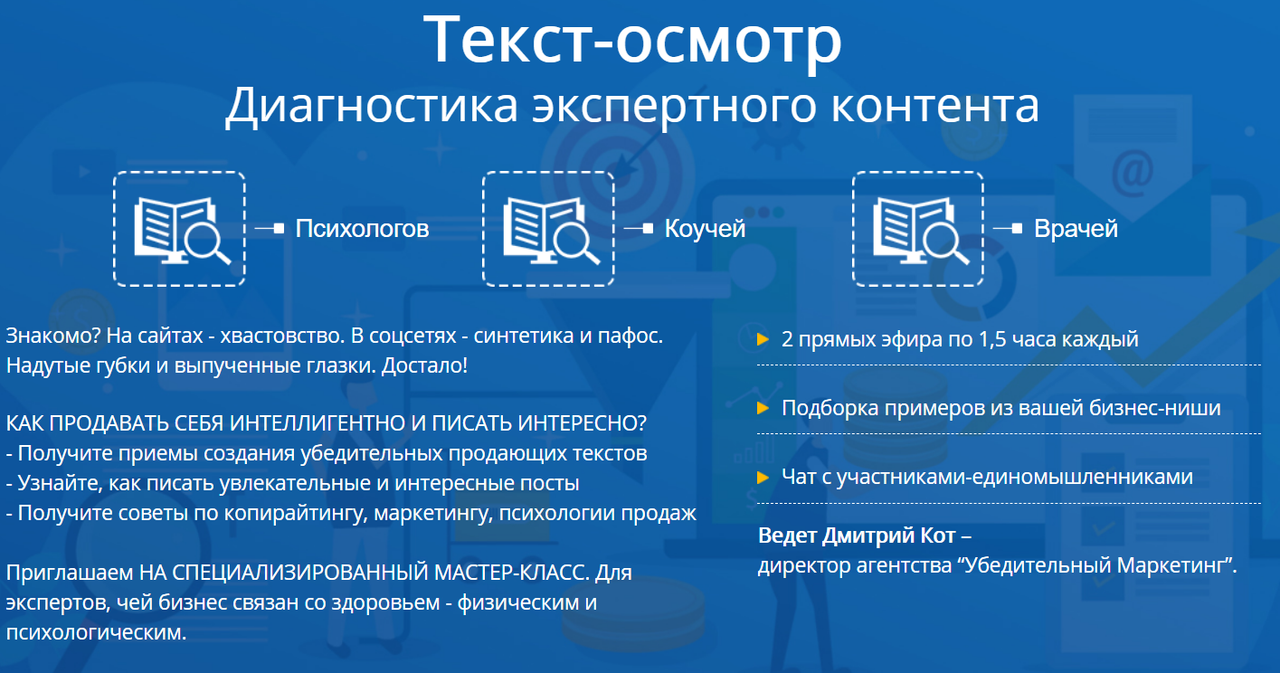 Текст-осмотр
Диагностика экспертного контента

Психологов

Коучей

Врачей

Знакомо? На сайтах - хвастовство. В соцсетях - синтетика и пафос. Надутые губки и выпученные глазки. Достало!

КАК ПРОДАВАТЬ СЕБЯ ИНТЕЛЛИГЕНТНО И ПИСАТЬ ИНТЕРЕСНО?
- Получите приемы создания убедительных продающих текстов
- Узнайте, как писать увлекательные и интересные посты
- Получите советы по копирайтингу, маркетингу, психологии продаж

Приглашаем НА СПЕЦИАЛИЗИРОВАННЫЙ МАСТЕР-КЛАСС. Для экспертов, чей бизнес связан со здоровьем - физическим и психологическим.

2 прямых эфира по 1,5 часа каждый

Подборка примеров из вашей бизнес-ниши

Чат с участниками-единомышленниками

Ведет Дмитрий Кот –
директор агентства “Убедительный Маркетинг”.